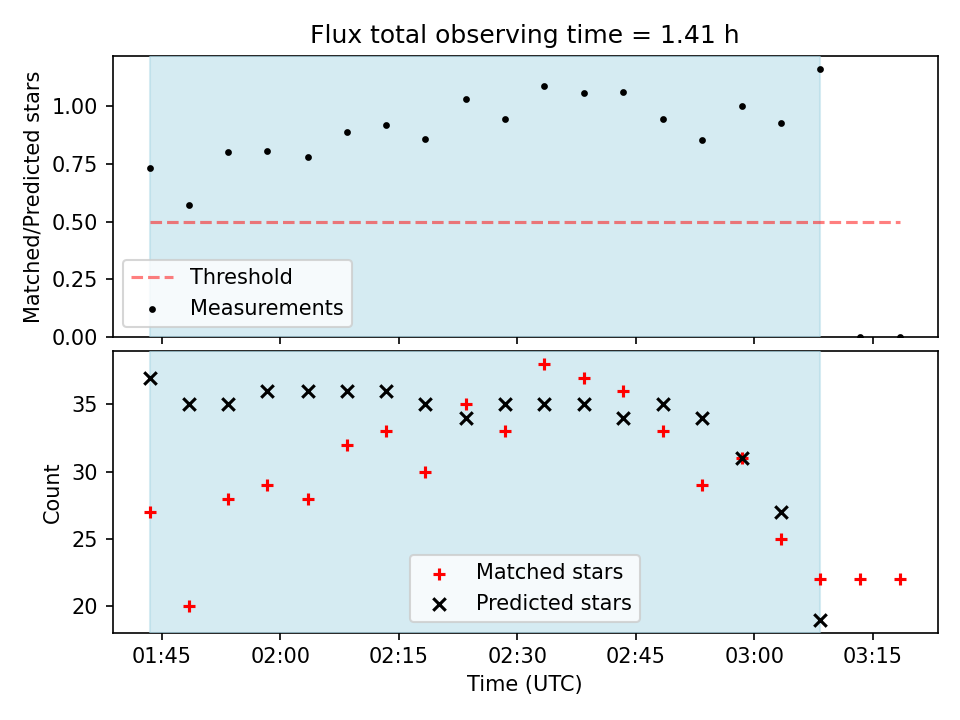 Flux total observing time = 1.41 h

Matched/Predicted stars

1.00
0.75
0.50
0.25
0.00

Threshold
Measurements

Count

35
30
25
20

Matched stars
Predicted stars

01:45 02:00 02:15 02:30 02:45 03:00 03:15

Time (UTC)